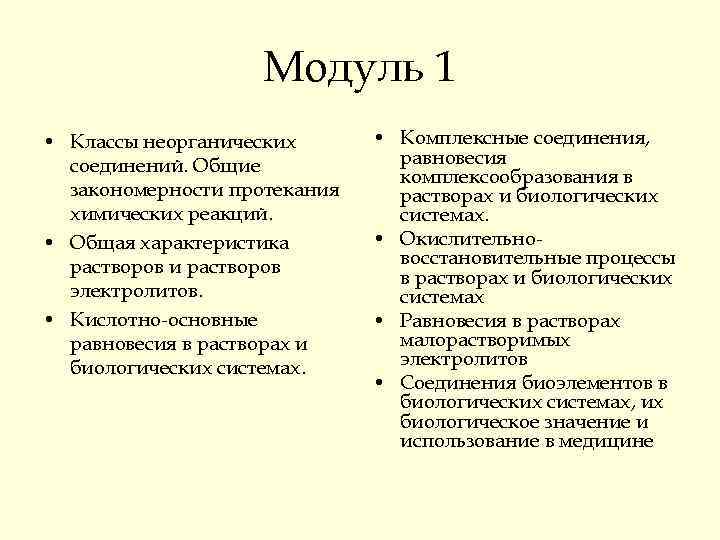 Модуль 1

• Классы неорганических соединений. Общие закономерности протекания химических реакций.
• Общая характеристика растворов и растворов электролитов.
• Кислотно-основные равновесия в растворах и биологических системах.

• Комплексные соединения, равновесия комплексообразования в растворах и биологических системах.
• Окислительно-восстановительные процессы в растворах и биологических системах
• Равновесия в растворах малорастворимых электролитов
• Соединения биоэлементов в биологических системах, их биологическое значение и использование в медицине